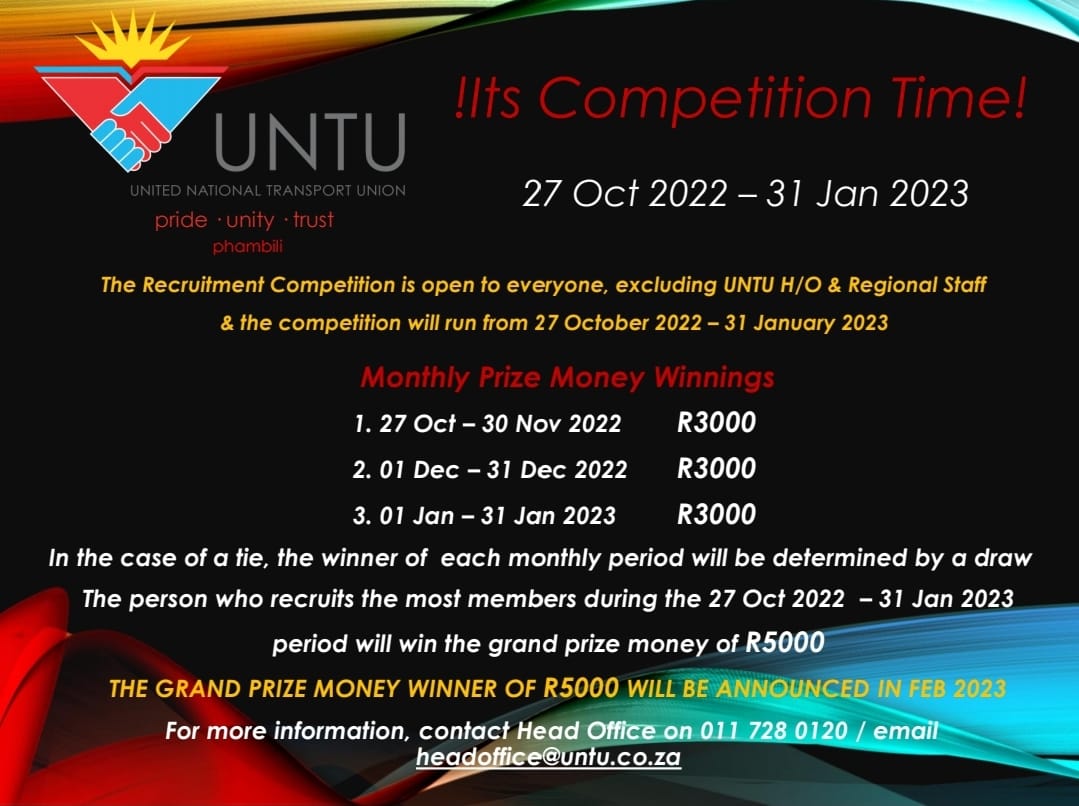 UNTU
UNITED NATIONAL TRANSPORT UNION
pride · unity · trust
phambili

!Its Competition Time!

27 Oct 2022 – 31 Jan 2023

The Recruitment Competition is open to everyone, excluding UNTU H/O & Regional Staff & the competition will run from 27 October 2022 – 31 January 2023

Monthly Prize Money Winnings

1. 27 Oct – 30 Nov 2022 R3000

2. 01 Dec – 31 Dec 2022 R3000

3. 01 Jan – 31 Jan 2023 R3000

In the case of a tie, the winner of each monthly period will be determined by a draw

The person who recruits the most members during the 27 Oct 2022 – 31 Jan 2023 period will win the grand prize money of R5000

THE GRAND PRIZE MONEY WINNER OF R5000 WILL BE ANNOUNCED IN FEB 2023

For more information, contact Head Office on 011 728 0120 / email headoffice@untu.co.za